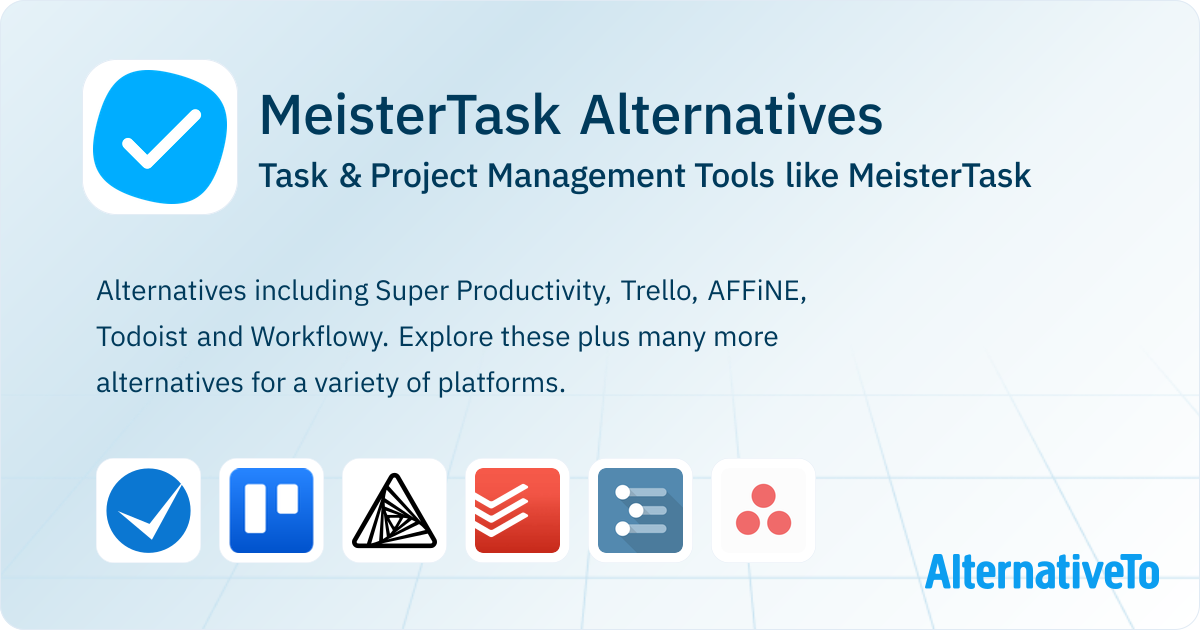 MeisterTask Alternatives
Task & Project Management Tools like MeisterTask

Alternatives including Super Productivity, Trello, AFFiNE, Todoist and Workflowy. Explore these plus many more alternatives for a variety of platforms.

AlternativeTo